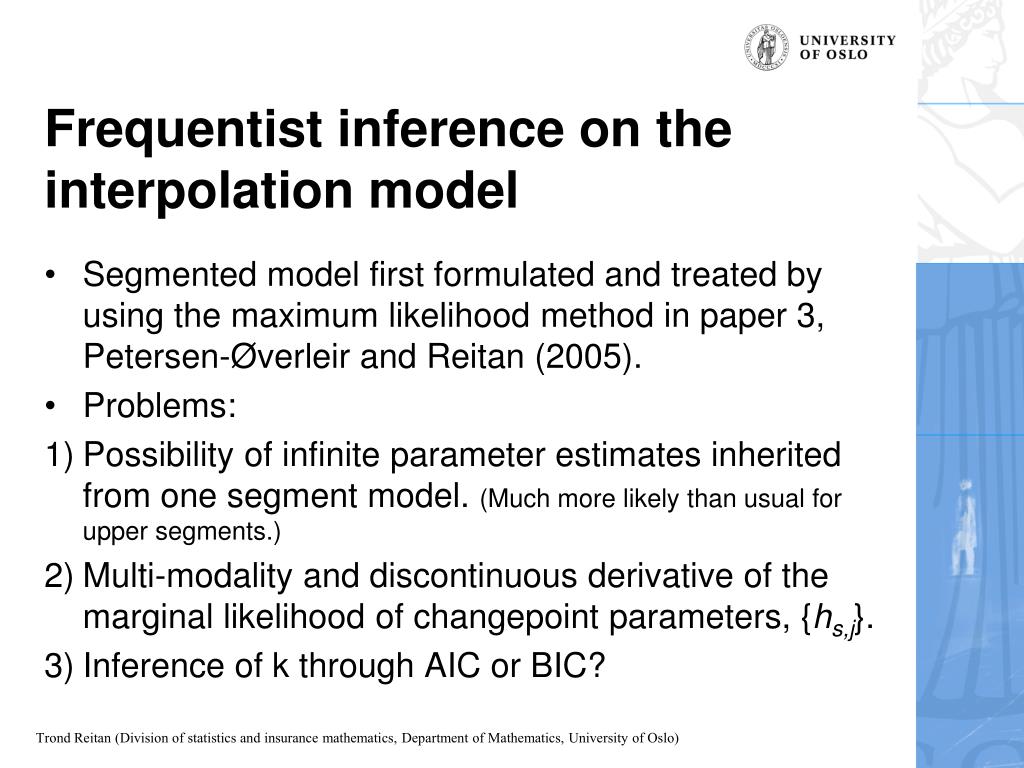 UNIVERSITY OF OSLO

Frequentist inference on the interpolation model

• Segmented model first formulated and treated by using the maximum likelihood method in paper 3, Petersen-Øverleir and Reitan (2005).
• Problems:
1) Possibility of infinite parameter estimates inherited from one segment model. (Much more likely than usual for upper segments.)
2) Multi-modality and discontinuous derivative of the marginal likelihood of changepoint parameters, $\{h_{s,j}\}$.
3) Inference of k through AIC or BIC?

Trond Reitan (Division of statistics and insurance mathematics, Department of Mathematics, University of Oslo)